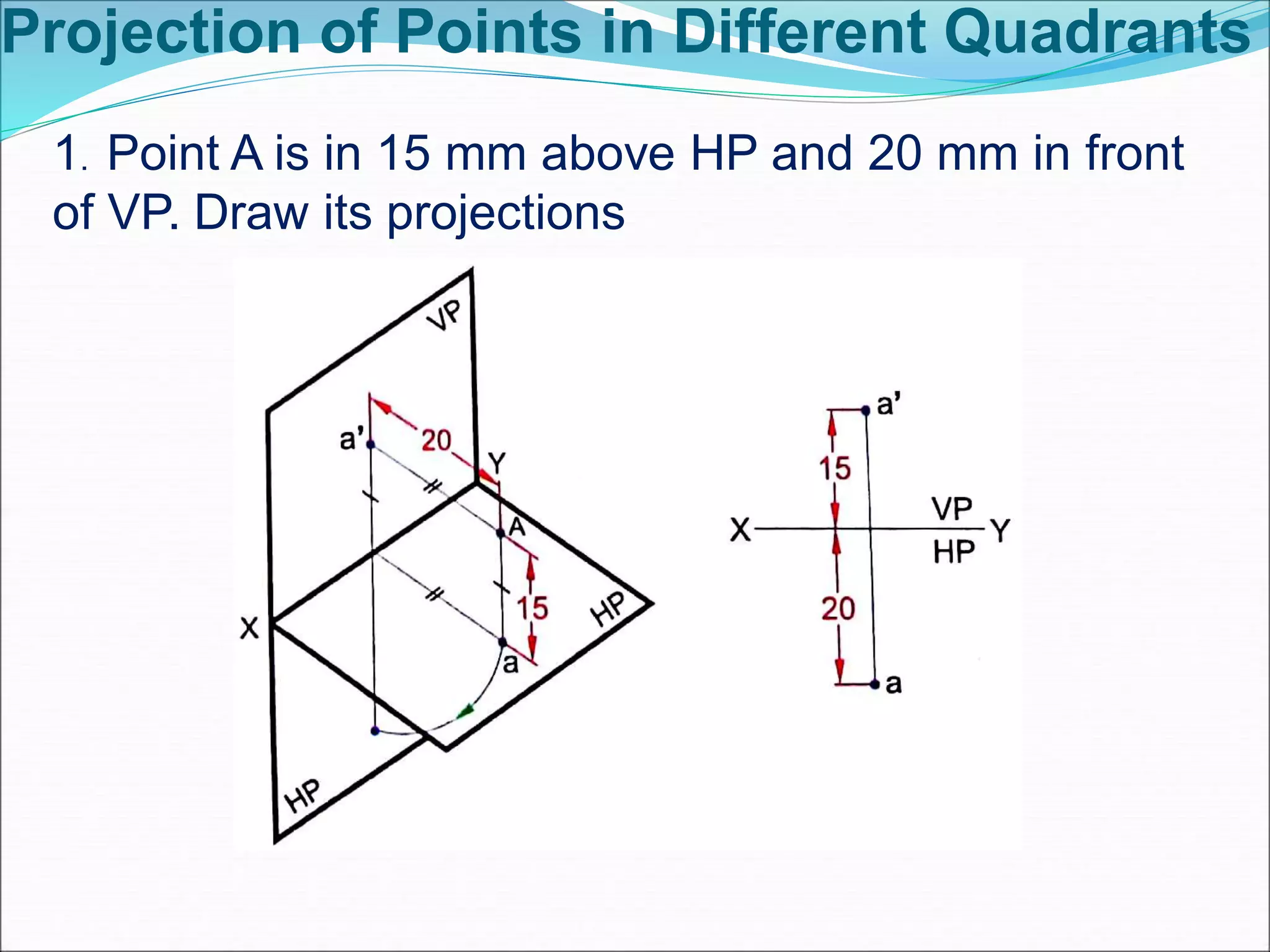 Projection of Points in Different Quadrants

1. Point A is in 15 mm above HP and 20 mm in front of VP. Draw its projections

VP
a'
20
Y
A
15
HP
X
a
HP

a'
15
X
VP
Y
HP
20
a